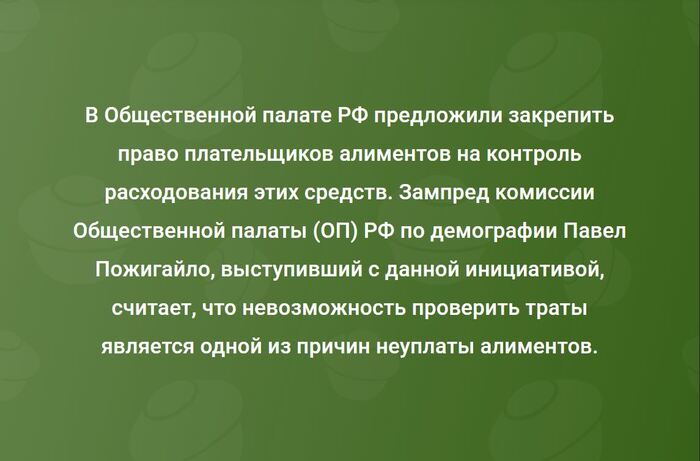 В Общественной палате РФ предложили закрепить право плательщиков алиментов на контроль расходования этих средств. Зампред комиссии Общественной палаты (ОП) РФ по демографии Павел Пожигайло, выступивший с данной инициативой, считает, что невозможность проверить траты является одной из причин неуплаты алиментов.